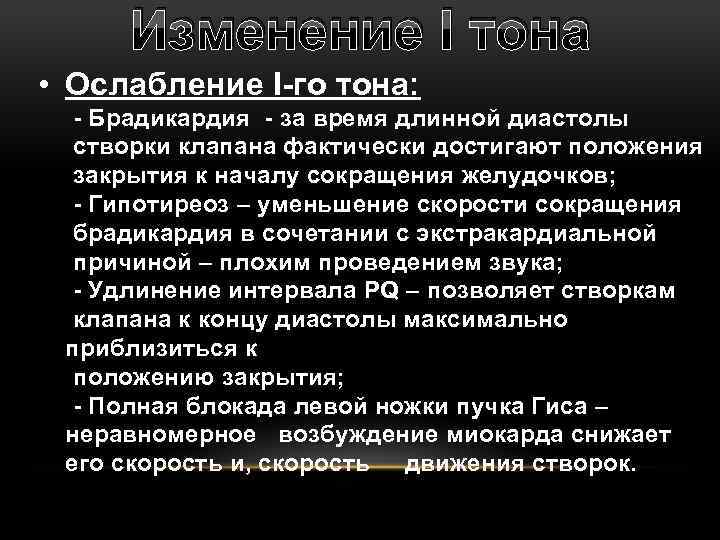 Изменение I тона

• Ослабление I-го тона:

- Брадикардия - за время длинной диастолы створки клапана фактически достигают положения закрытия к началу сокращения желудочков;

- Гипотиреоз – уменьшение скорости сокращения брадикардия в сочетании с экстракардиальной причиной – плохим проведением звука;

- Удлинение интервала PQ – позволяет створкам клапана к концу диастолы максимально приблизиться к положению закрытия;

- Полная блокада левой ножки пучка Гиса – неравномерное возбуждение миокарда снижает его скорость и, скорость движения створок.